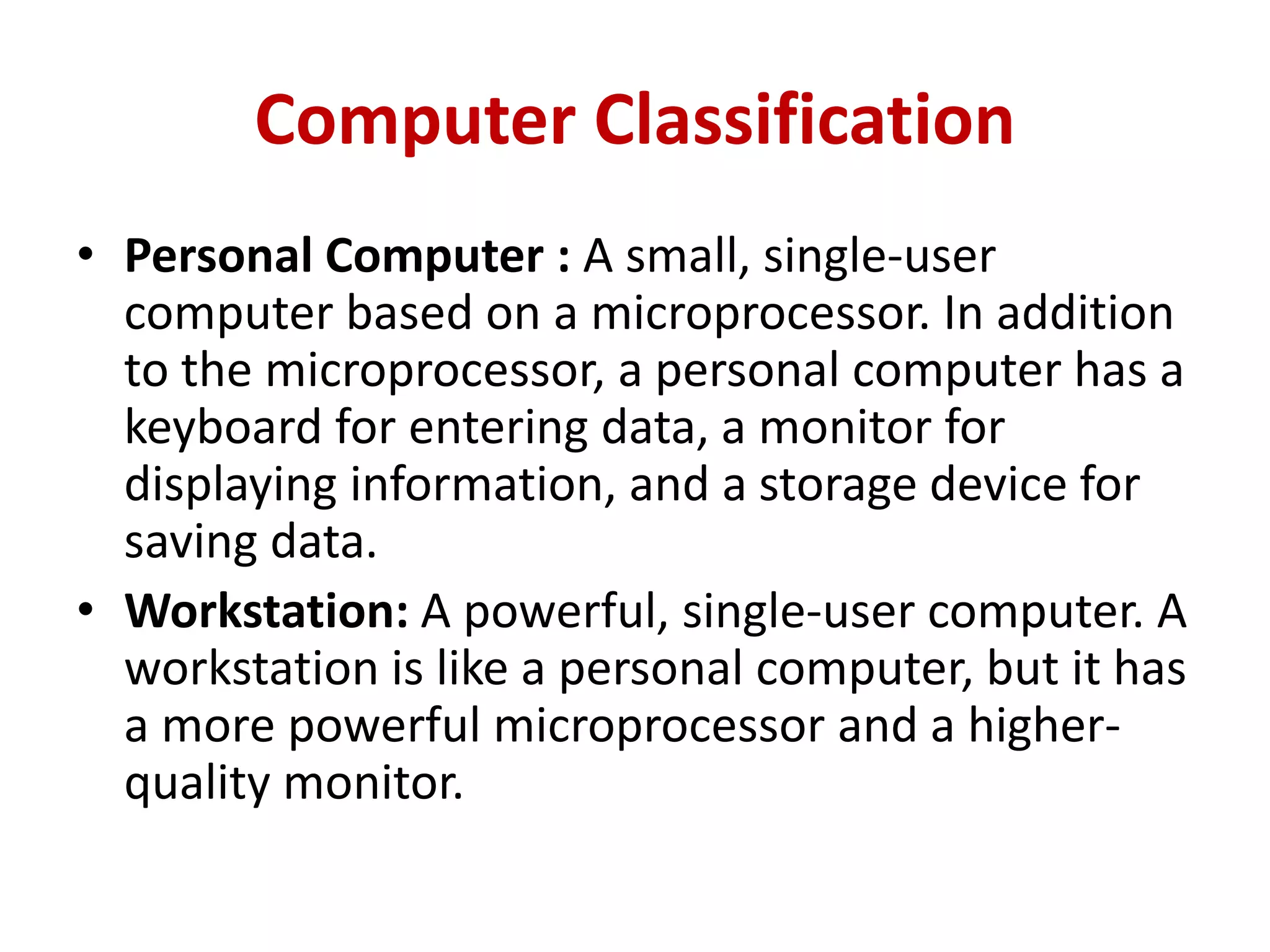 Computer Classification

• Personal Computer : A small, single-user computer based on a microprocessor. In addition to the microprocessor, a personal computer has a keyboard for entering data, a monitor for displaying information, and a storage device for saving data.

• Workstation: A powerful, single-user computer. A workstation is like a personal computer, but it has a more powerful microprocessor and a higher-quality monitor.